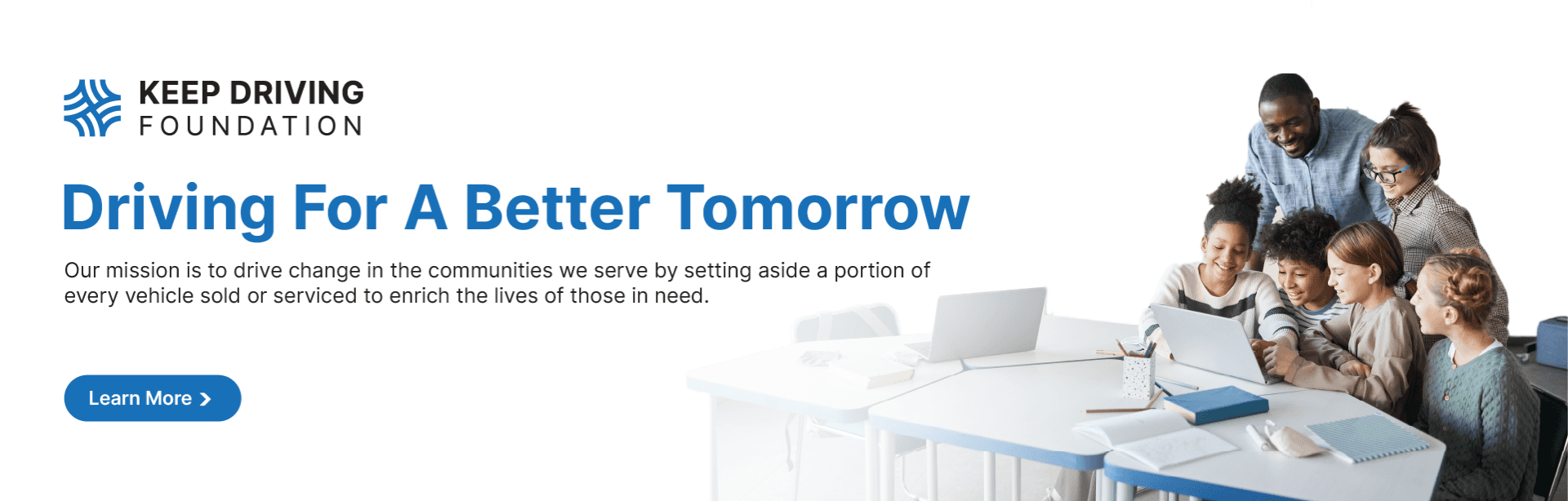 KEEP DRIVING
FOUNDATION

Driving For A Better Tomorrow

Our mission is to drive change in the communities we serve by setting aside a portion of every vehicle sold or serviced to enrich the lives of those in need.

Learn More